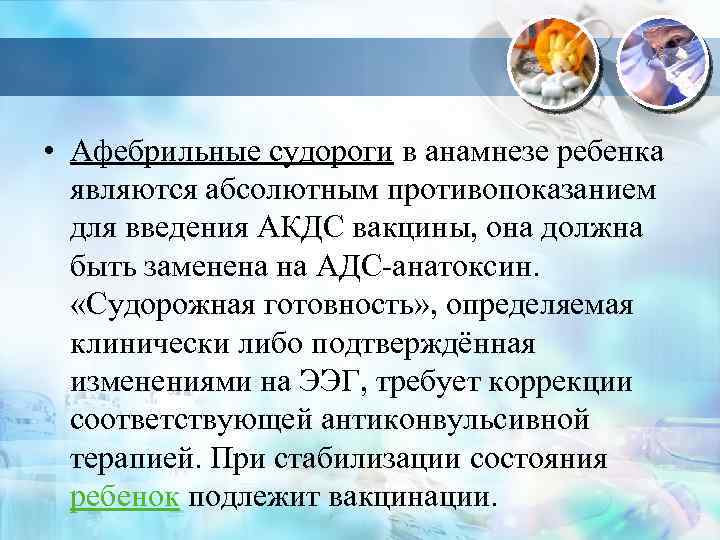 • Афебрильные судороги в анамнезе ребенка являются абсолютным противопоказанием для введения АКДС вакцины, она должна быть заменена на АДС-анатоксин. «Судорожная готовность», определяемая клинически либо подтверждённая изменениями на ЭЭГ, требует коррекции соответствующей антиконвульсивной терапией. При стабилизации состояния ребенок подлежит вакцинации.